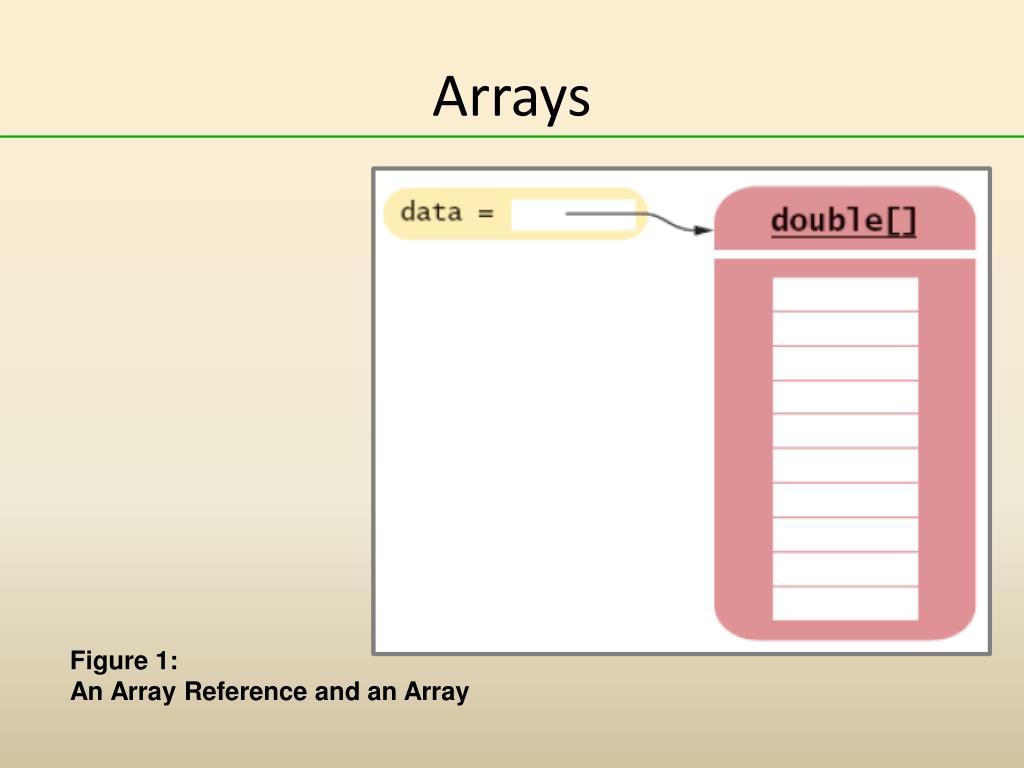 Arrays

data =

double[]

Figure 1:
An Array Reference and an Array